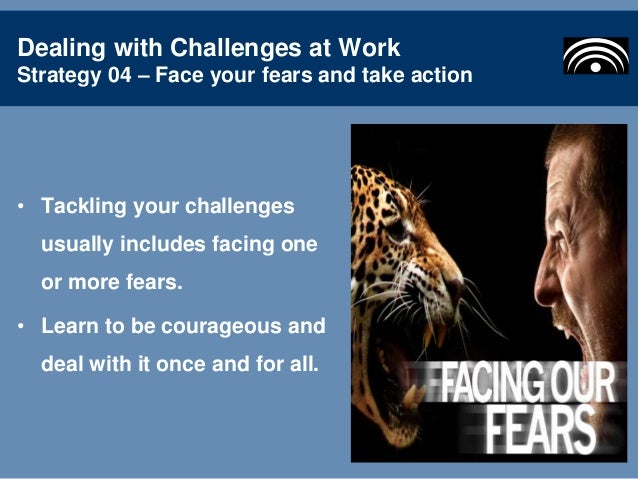 Dealing with Challenges at Work
Strategy 04 – Face your fears and take action

• Tackling your challenges usually includes facing one or more fears.
• Learn to be courageous and deal with it once and for all.

FACING OUR FEARS